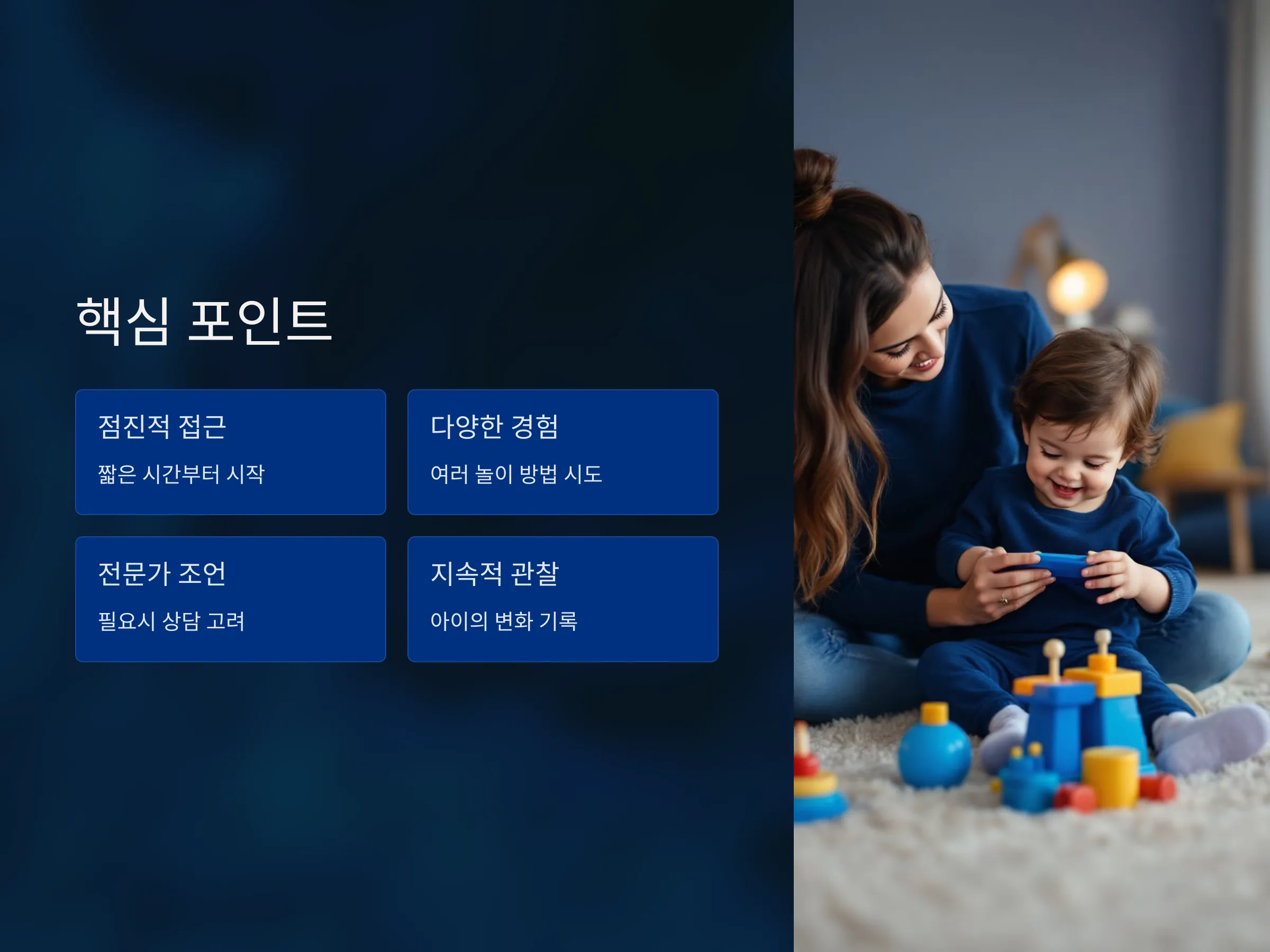 핵심 포인트

점진적 접근

짧은 시간부터 시작

다양한 경험

여러 놀이 방법 시도

전문가 조언

필요시 상담 고려

지속적 관찰

아이의 변화 기록